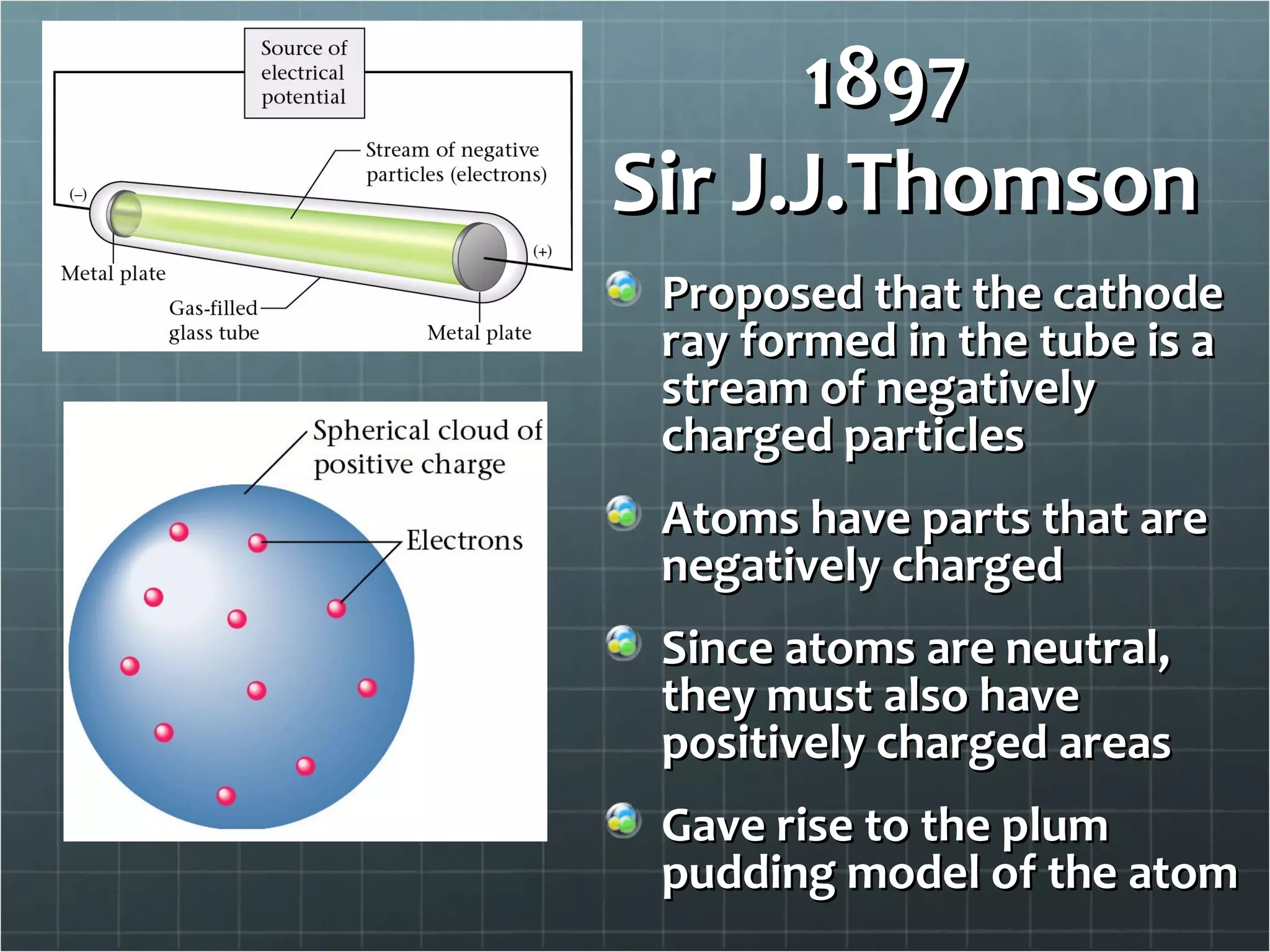 Source of electrical potential

Stream of negative particles (electrons)

(–)

(+)

Metal plate

Gas-filled glass tube

Metal plate

Spherical cloud of positive charge

Electrons

1897
Sir J.J.Thomson

Proposed that the cathode ray formed in the tube is a stream of negatively charged particles

Atoms have parts that are negatively charged

Since atoms are neutral, they must also have positively charged areas

Gave rise to the plum pudding model of the atom